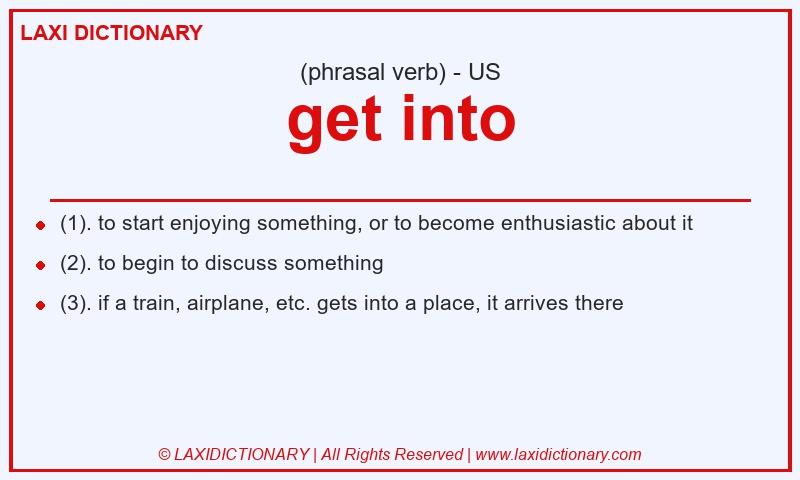 LAXI DICTIONARY

(phrasal verb) - US

get into

- (1). to start enjoying something, or to become enthusiastic about it
- (2). to begin to discuss something
- (3). if a train, airplane, etc. gets into a place, it arrives there

© LAXIDICTIONARY | All Rights Reserved | www.laxidictionary.com